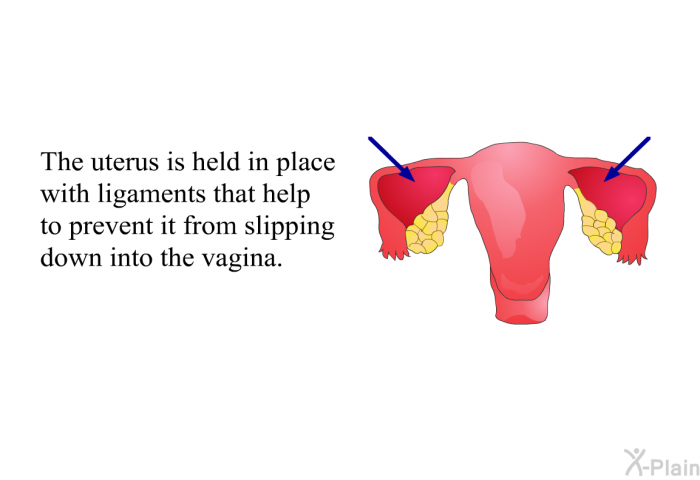 The uterus is held in place with ligaments that help to prevent it from slipping down into the vagina.

X-Plain